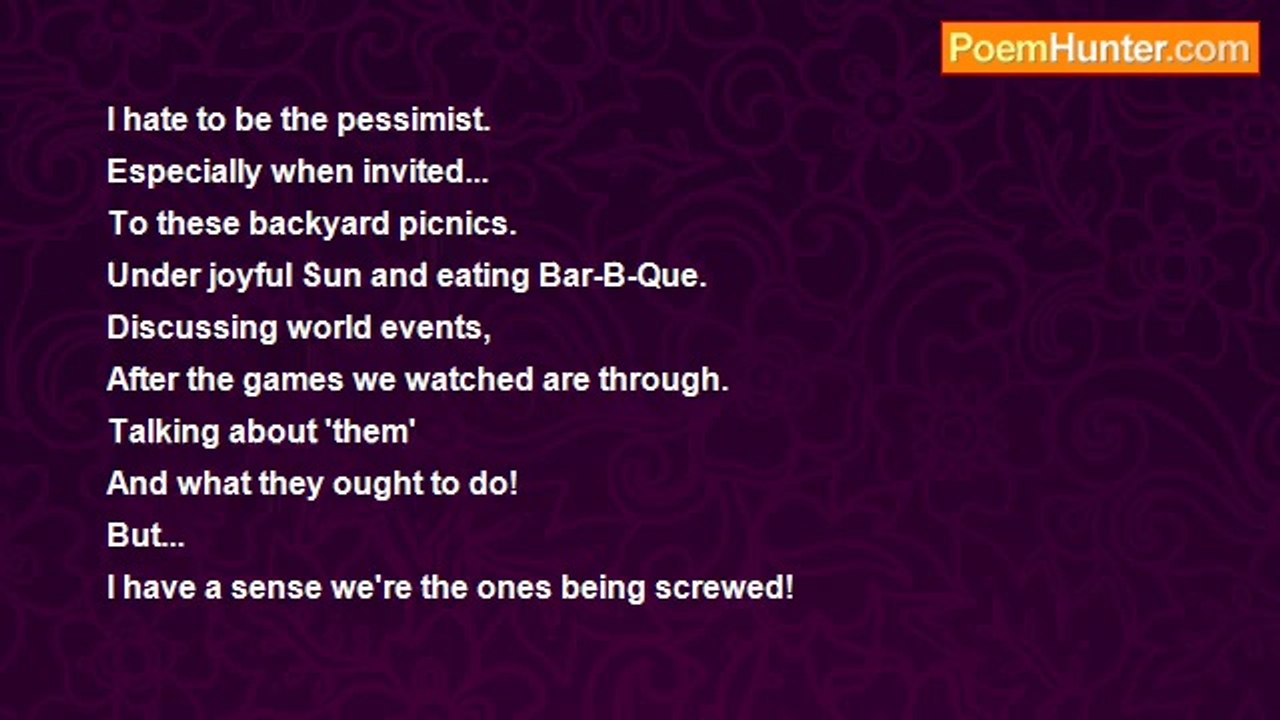 PoemHunter.com

I hate to be the pessimist.
Especially when invited...
To these backyard picnics.
Under joyful Sun and eating Bar-B-Que.
Discussing world events,
After the games we watched are through.
Talking about 'them'
And what they ought to do!
But...
I have a sense we're the ones being screwed!